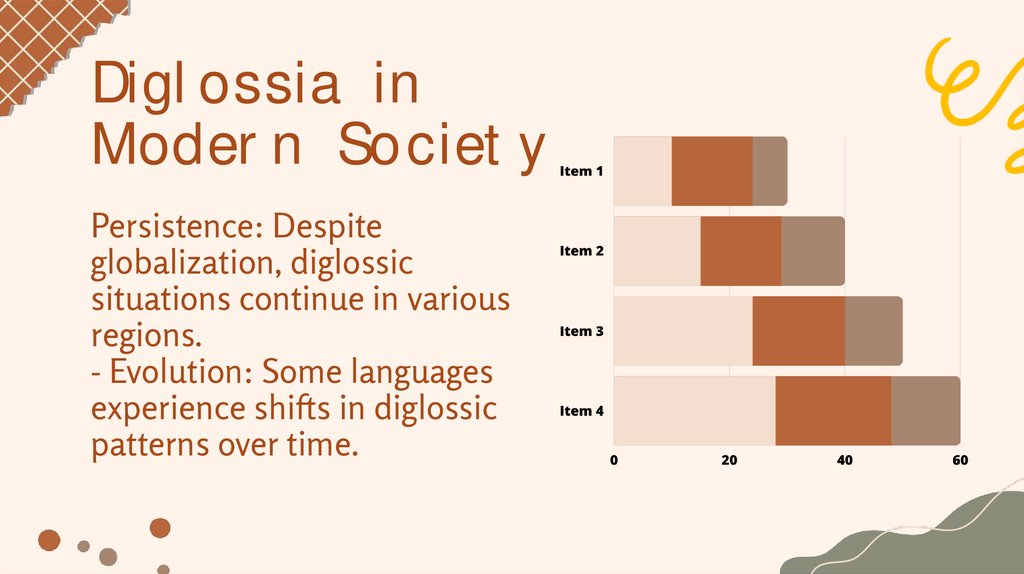 Diglossia in Modern Society

Persistence: Despite globalization, diglossic situations continue in various regions.
- Evolution: Some languages experience shifts in diglossic patterns over time.

Item 1
Item 2
Item 3
Item 4
0
20
40
60